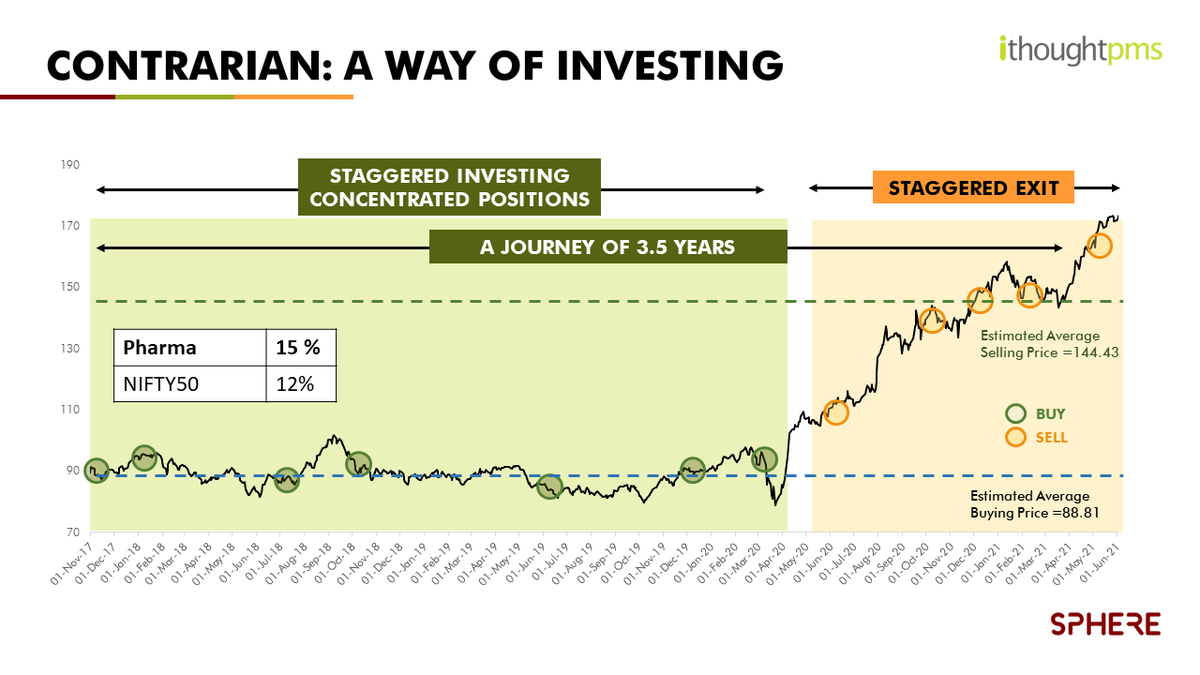 CONTRARIAN: A WAY OF INVESTING

ithoughtpms

STAGGERED INVESTING
CONCENTRATED POSITIONS

STAGGERED EXIT

A JOURNEY OF 3.5 YEARS

| Pharma | 15 % |
|---|---|
| NIFTY50 | 12% |

Estimated Average Selling Price =144.43

BUY
SELL

Estimated Average Buying Price =88.81

190
170
150
130
110
90
70

01-Nov-17 01-Dec-17 01-Jan-18 01-Feb-18 01-Mar-18 01-Apr-18 01-May-18 01-Jun-18 01-Jul-18 01-Aug-18 01-Sep-18 01-Oct-18 01-Nov-18 01-Dec-18 01-Jan-19 01-Feb-19 01-Mar-19 01-Apr-19 01-May-19 01-Jun-19 01-Jul-19 01-Aug-19 01-Sep-19 01-Oct-19 01-Nov-19 01-Dec-19 01-Jan-20 01-Feb-20 01-Mar-20 01-Apr-20 01-May-20 01-Jun-20 01-Jul-20 01-Aug-20 01-Sep-20 01-Oct-20 01-Nov-20 01-Dec-20 01-Jan-21 01-Feb-21 01-Mar-21 01-Apr-21 01-May-21 01-Jun-21

SPHERE